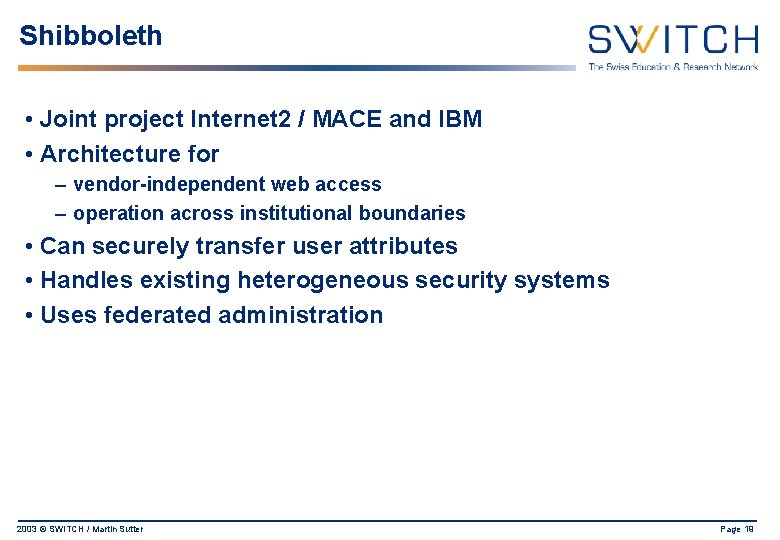 Shibboleth

SWITCH
The Swiss Education & Research Network

• Joint project Internet2 / MACE and IBM
• Architecture for
– vendor-independent web access
– operation across institutional boundaries
• Can securely transfer user attributes
• Handles existing heterogeneous security systems
• Uses federated administration

2003 © SWITCH / Martin Sutter

Page 19